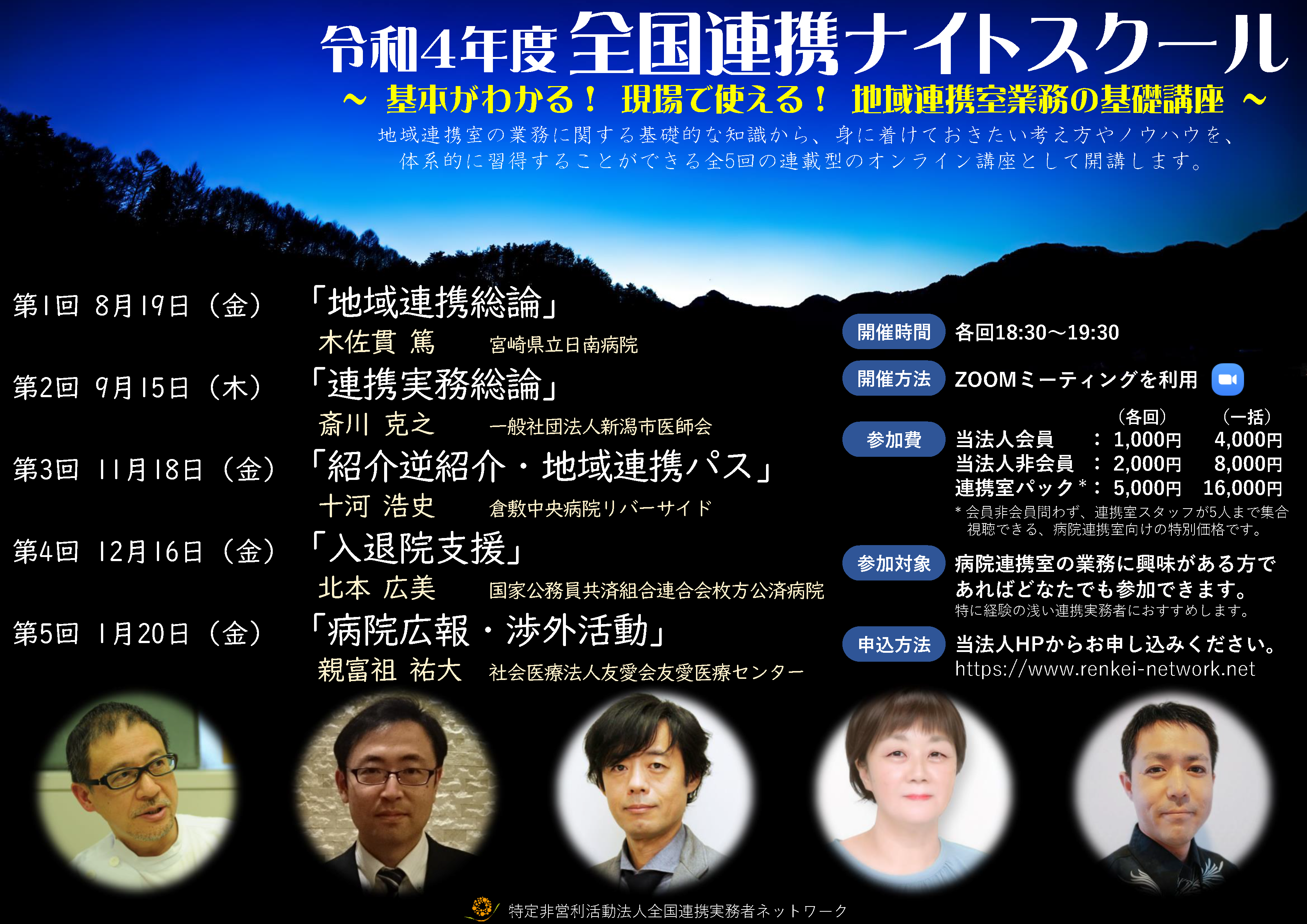 令和4年度 全国連携ナイトスクール
～ 基本がわかる！ 現場で使える！ 地域連携室業務の基礎講座 ～
地域連携室の業務に関する基礎的な知識から、身に着けておきたい考え方やノウハウを、体系的に習得することができる全5回の連載型のオンライン講座として開講します。

第1回 8月19日（金） 「地域連携総論」
木佐貫 篤 宮崎県立日南病院
第2回 9月15日（木） 「連携実務総論」
斎川 克之 一般社団法人新潟市医師会
第3回 11月18日（金） 「紹介逆紹介・地域連携パス」
十河 浩史 倉敷中央病院リバーサイド
第4回 12月16日（金） 「入退院支援」
北本 広美 国家公務員共済組合連合会枚方公済病院
第5回 1月20日（金） 「病院広報・渉外活動」
親富祖 祐大 社会医療法人友愛会友愛医療センター

開催時間 各回18:30～19:30
開催方法 ZOOMミーティングを利用
参加費
| | （各回） | （一括） |
|---|---|---|
| 当法人会員 ： | 1,000円 | 4,000円 |
| 当法人非会員 ： | 2,000円 | 8,000円 |
| 連携室パック＊： | 5,000円 | 16,000円 |
＊会員非会員問わず、連携室スタッフが5人まで集合視聴できる、病院連携室向けの特別価格です。
参加対象 病院連携室の業務に興味がある方であればどなたでも参加できます。
特に経験の浅い連携実務者におすすめします。
申込方法 当法人HPからお申し込みください。
https://www.renkei-network.net

特定非営利活動法人全国連携実務者ネットワーク